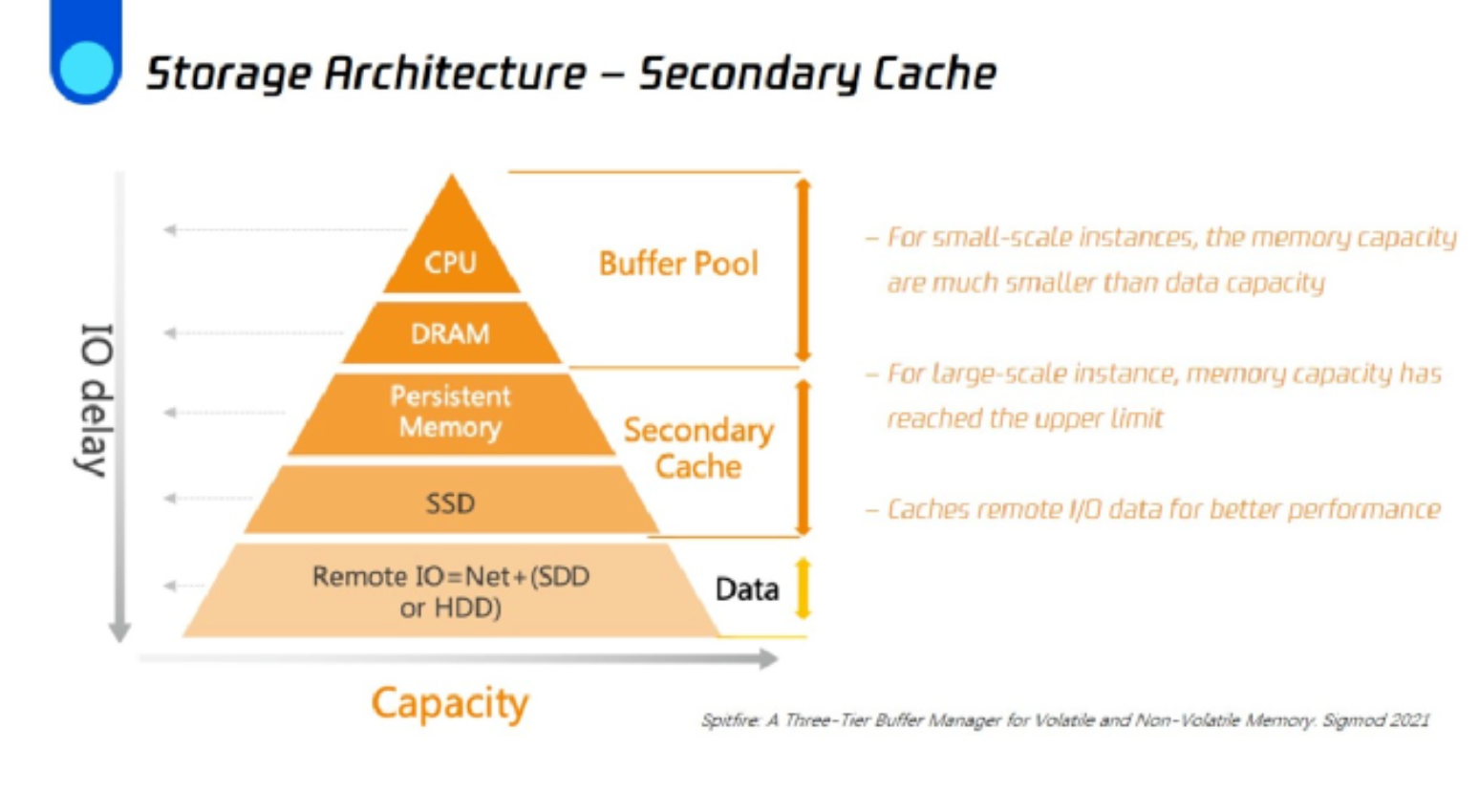 Storage Architecture – Secondary Cache

IO delay

CPU

DRAM

Persistent Memory

SSD

Remote IO=Net+(SDD or HDD)

Buffer Pool

Secondary Cache

Data

Capacity

– For small-scale instances, the memory capacity are much smaller than data capacity

– For large-scale instance, memory capacity has reached the upper limit

– Caches remote I/O data for better performance

Spitfire: A Three-Tier Buffer Manager for Volatile and Non-Volatile Memory. Sigmod 2021